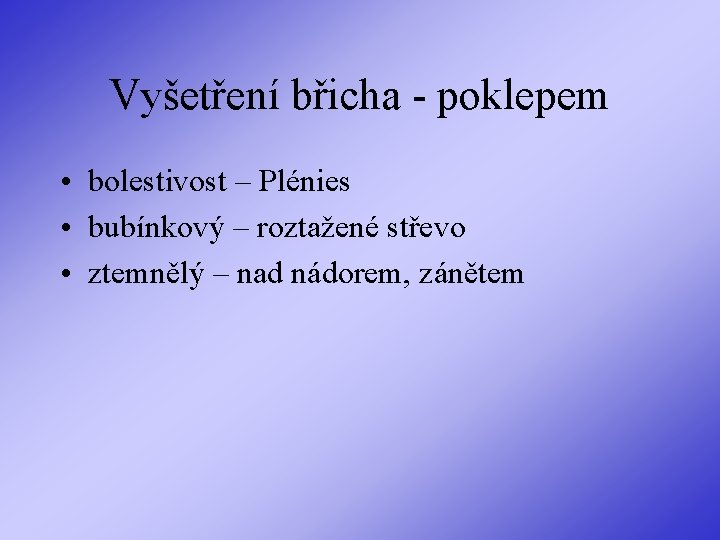 Vyšetření břicha - poklepem

• bolestivost – Plénies
• bubínkový – roztažené střevo
• ztemnělý – nad nádorem, zánětem